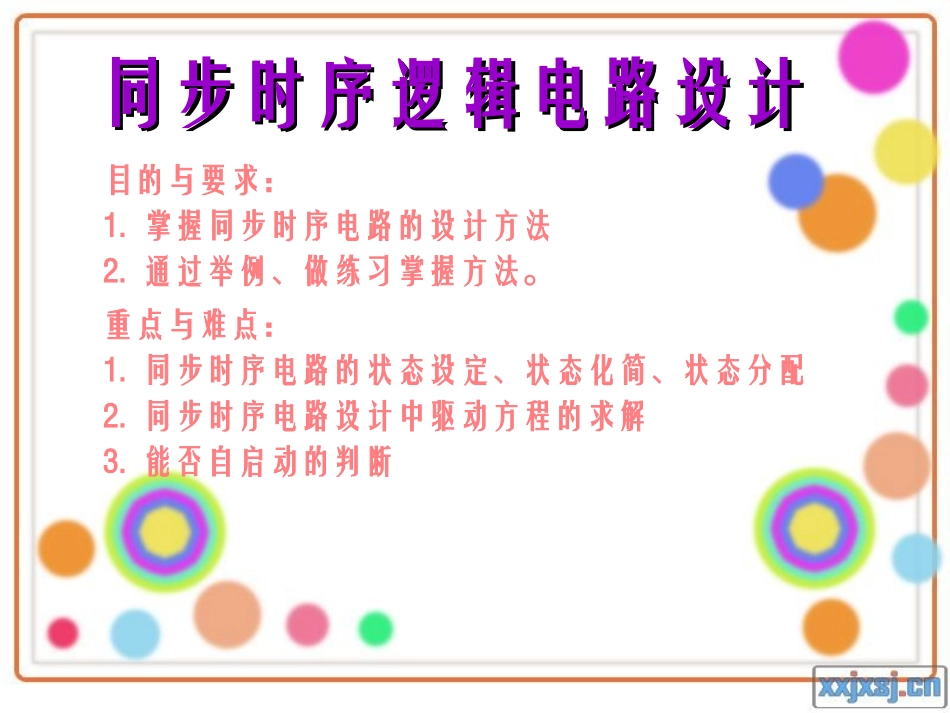 同步时序逻辑电路设计

目的与要求：
1. 掌握同步时序电路的设计方法
2. 通过举例、做练习掌握方法。

重点与难点：
1. 同步时序电路的状态设定、状态化简、状态分配
2. 同步时序电路设计中驱动方程的求解
3. 能否自启动的判断

xxjxsj.cn